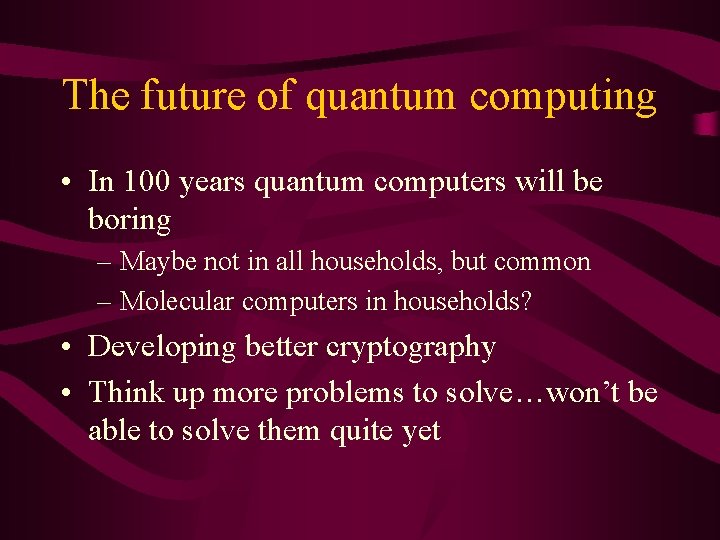 The future of quantum computing

• In 100 years quantum computers will be boring
– Maybe not in all households, but common
– Molecular computers in households?
• Developing better cryptography
• Think up more problems to solve…won’t be able to solve them quite yet